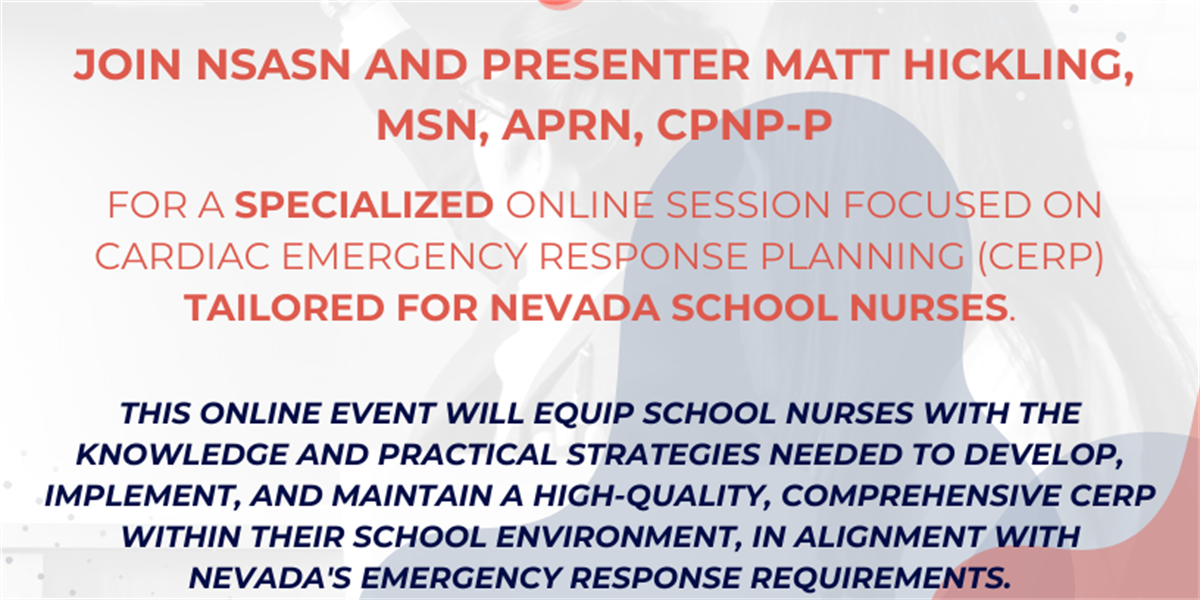 JOIN NSASN AND PRESENTER MATT HICKLING, MSN, APRN, CPNP-P

FOR A SPECIALIZED ONLINE SESSION FOCUSED ON CARDIAC EMERGENCY RESPONSE PLANNING (CERP) TAILORED FOR NEVADA SCHOOL NURSES.

THIS ONLINE EVENT WILL EQUIP SCHOOL NURSES WITH THE KNOWLEDGE AND PRACTICAL STRATEGIES NEEDED TO DEVELOP, IMPLEMENT, AND MAINTAIN A HIGH-QUALITY, COMPREHENSIVE CERP WITHIN THEIR SCHOOL ENVIRONMENT, IN ALIGNMENT WITH NEVADA'S EMERGENCY RESPONSE REQUIREMENTS.